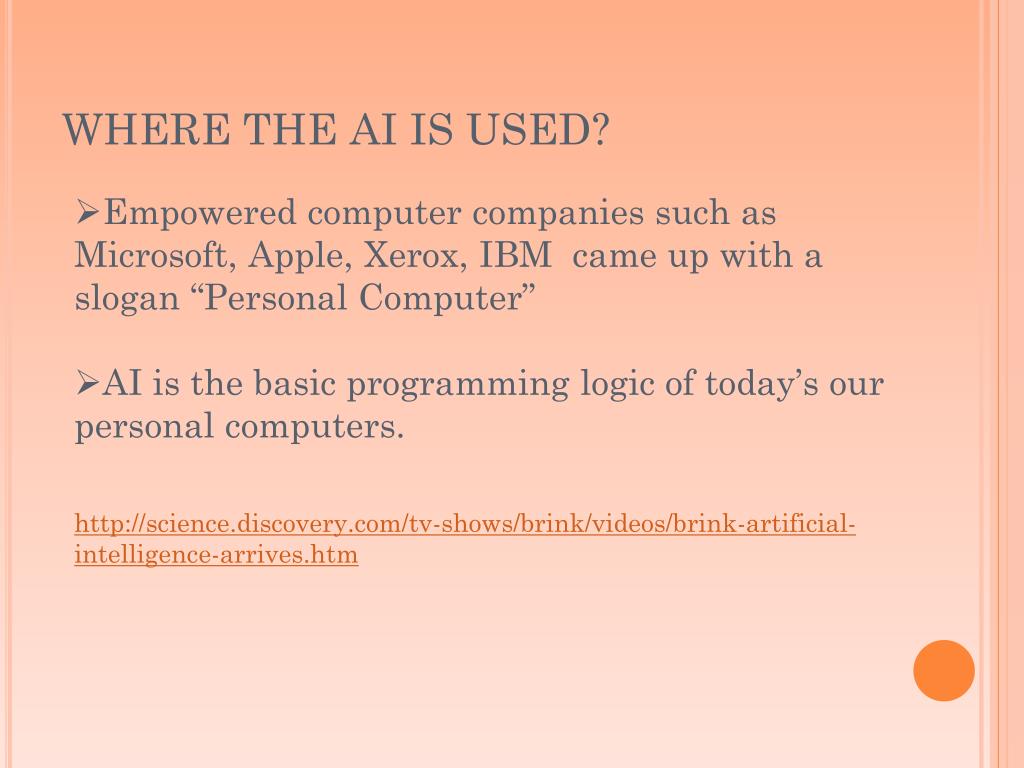 WHERE THE AI IS USED?

➢Empowered computer companies such as Microsoft, Apple, Xerox, IBM  came up with a slogan “Personal Computer”

➢AI is the basic programming logic of today’s our personal computers.

http://science.discovery.com/tv-shows/brink/videos/brink-artificial-intelligence-arrives.htm